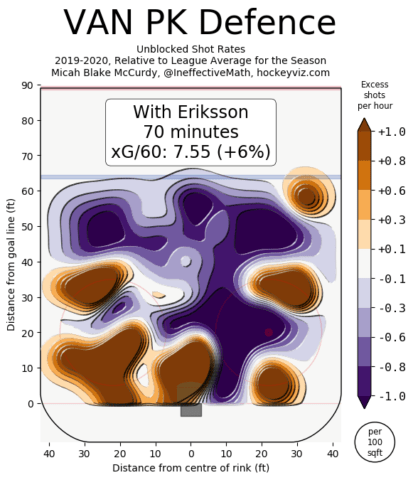 VAN PK Defence

Unblocked Shot Rates
2019-2020, Relative to League Average for the Season
Micah Blake McCurdy, @IneffectiveMath, hockeyviz.com

With Eriksson
70 minutes
xG/60: 7.55 (+6%)

Distance from goal line (ft)

90
80
70
60
50
40
30
20
10
0

40 30 20 10 0 10 20 30 40

Distance from centre of rink (ft)

Excess shots per hour

+1.0
+0.8
+0.6
+0.3
+0.1
-0.1
-0.3
-0.6
-0.8
-1.0

per 100 sqft